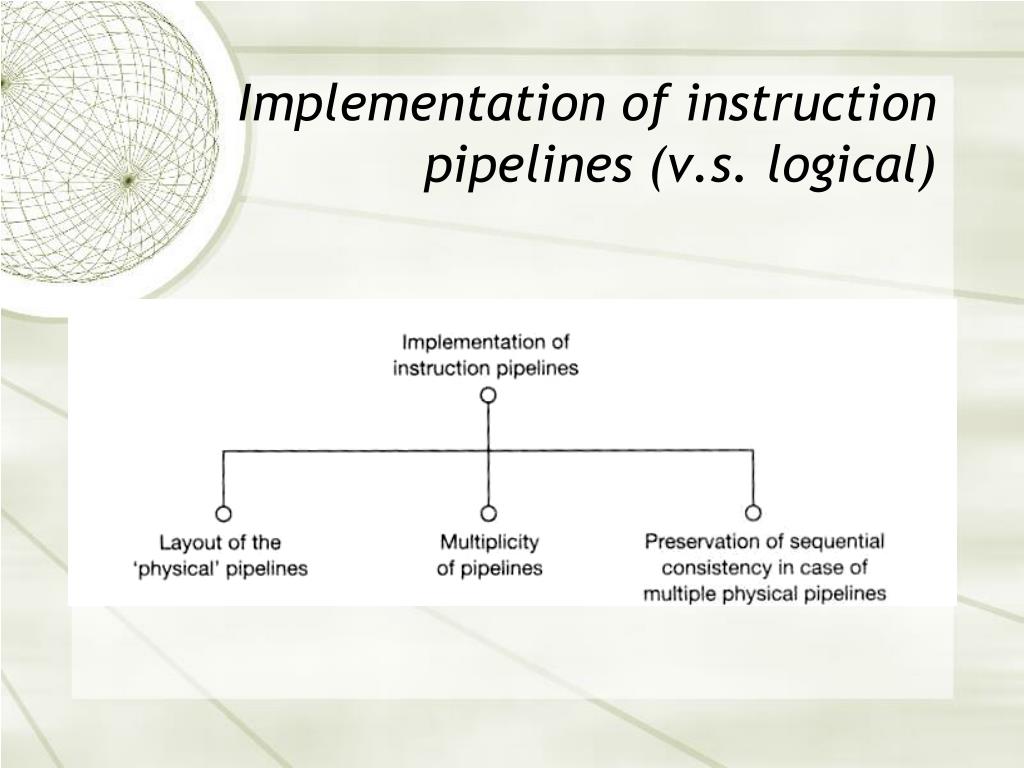 Implementation of instruction pipelines (v.s. logical)

Implementation of instruction pipelines

Layout of the 'physical' pipelines

Multiplicity of pipelines

Preservation of sequential consistency in case of multiple physical pipelines